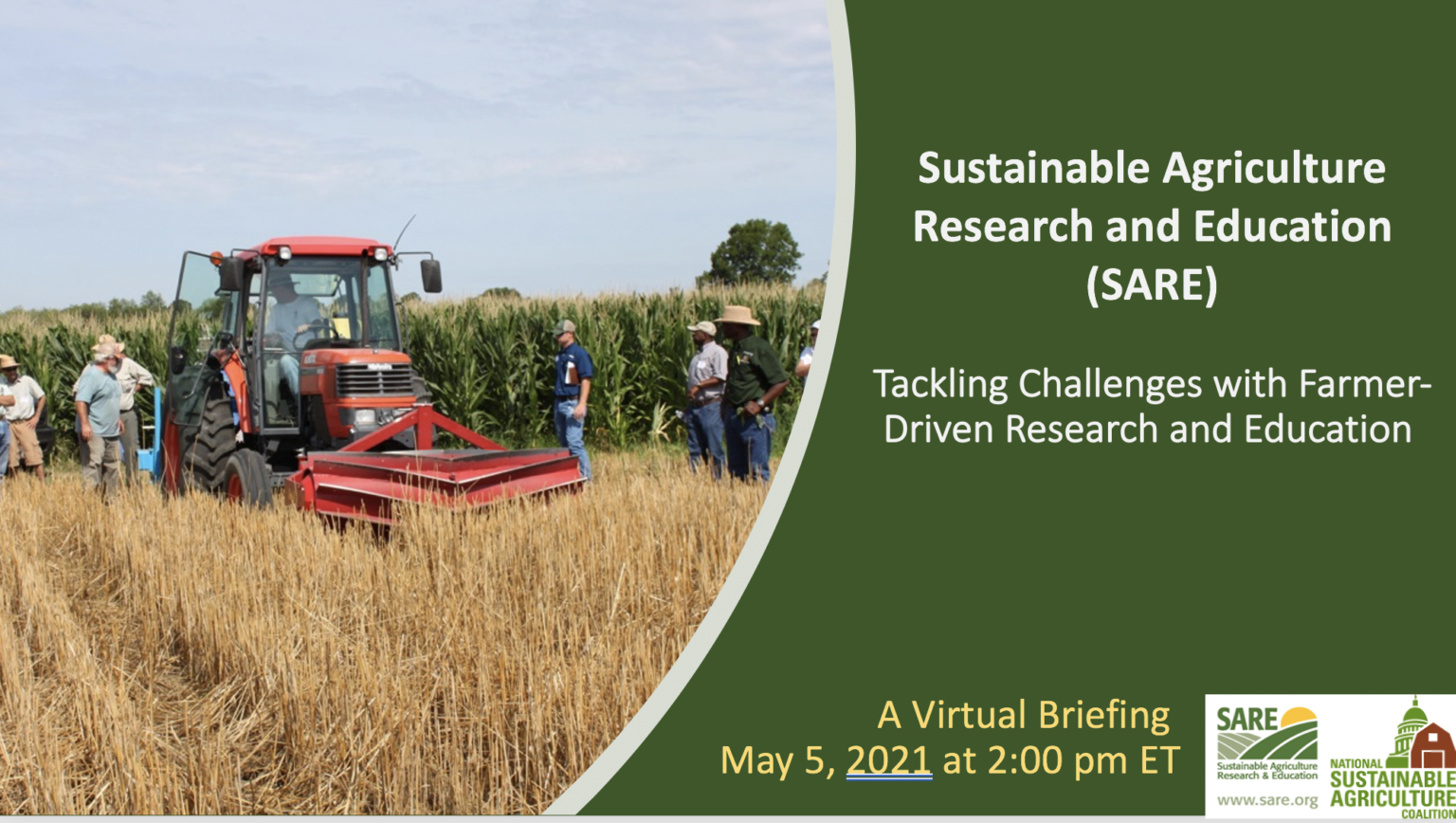 Sustainable Agriculture Research and Education (SARE)

Tackling Challenges with Farmer-Driven Research and Education

A Virtual Briefing
May 5, 2021 at 2:00 pm ET

SARE
Sustainable Agriculture Research & Education
www.sare.org

NATIONAL SUSTAINABLE AGRICULTURE COALITION